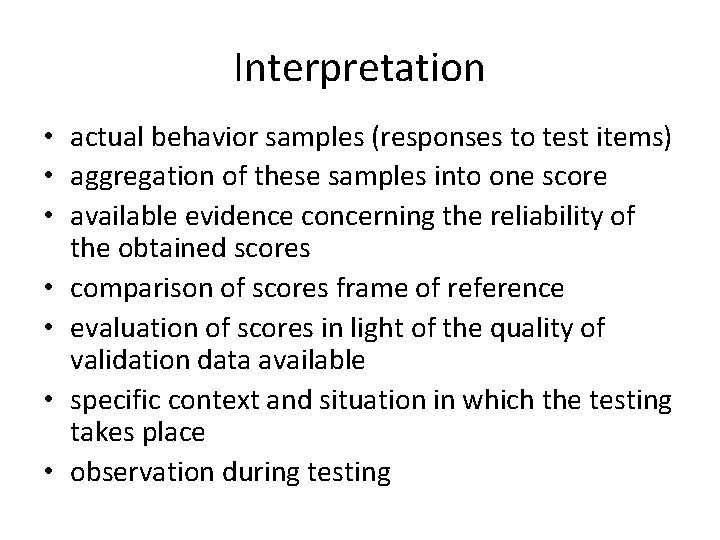 Interpretation

• actual behavior samples (responses to test items)
• aggregation of these samples into one score
• available evidence concerning the reliability of the obtained scores
• comparison of scores frame of reference
• evaluation of scores in light of the quality of validation data available
• specific context and situation in which the testing takes place
• observation during testing